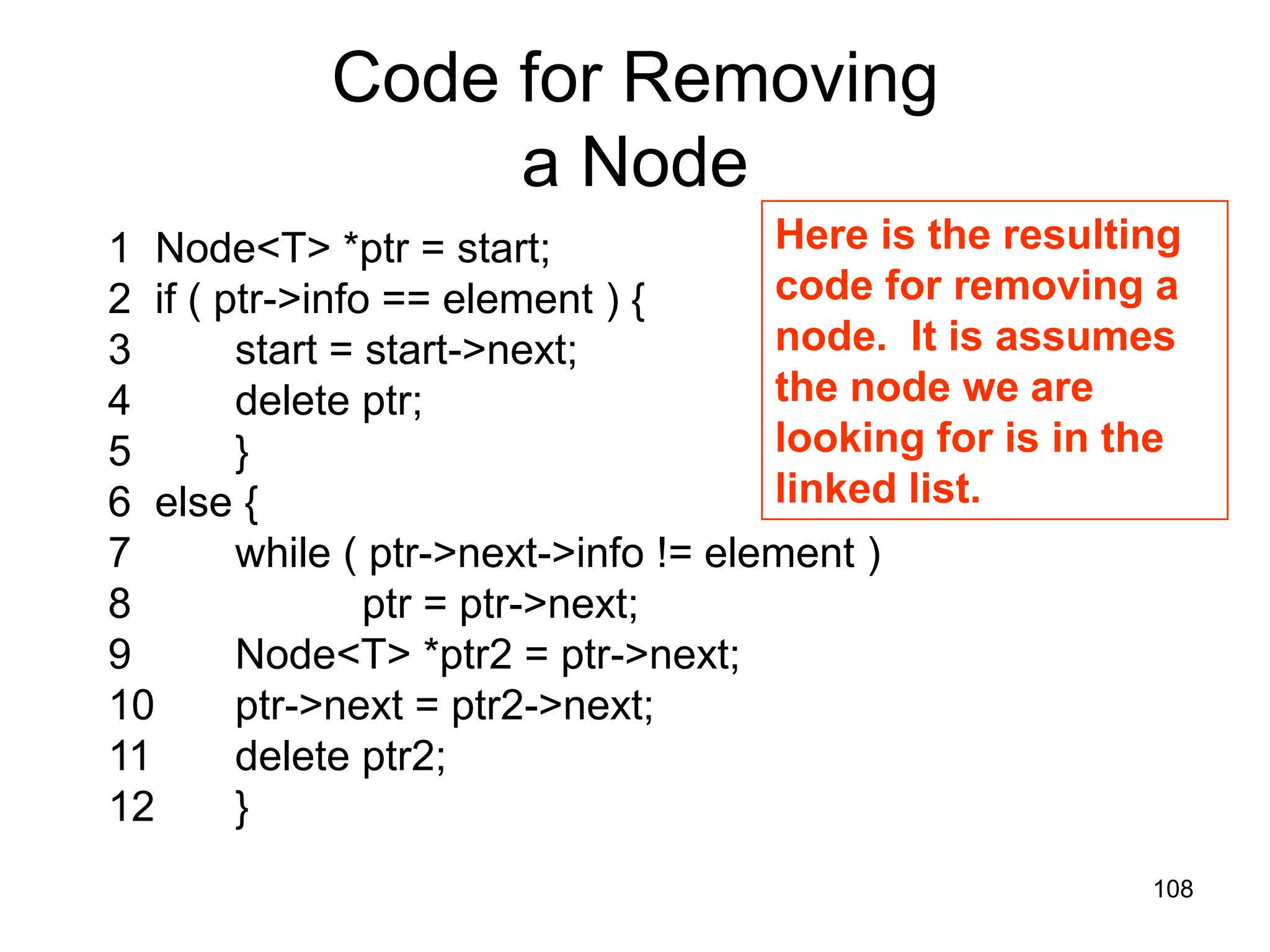 Code for Removing a Node

1 Node<T> *ptr = start;
2 if ( ptr->info == element ) {
3 start = start->next;
4 delete ptr;
5 }
6 else {
7 while ( ptr->next->info != element )
8 ptr = ptr->next;
9 Node<T> *ptr2 = ptr->next;
10 ptr->next = ptr2->next;
11 delete ptr2;
12 }

Here is the resulting code for removing a node. It is assumes the node we are looking for is in the linked list.

108